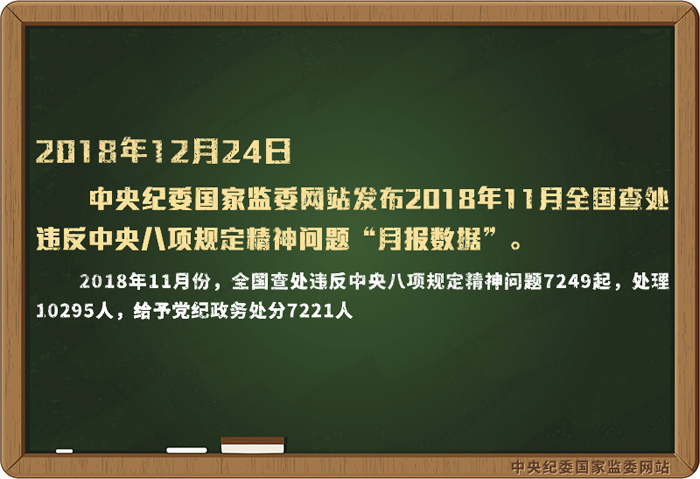 2018年12月24日

中央纪委国家监委网站发布2018年11月全国查处违反中央八项规定精神问题“月报数据”。

2018年11月份，全国查处违反中央八项规定精神问题7249起，处理10295人，给予党纪政务处分7221人

中央纪委国家监委网站